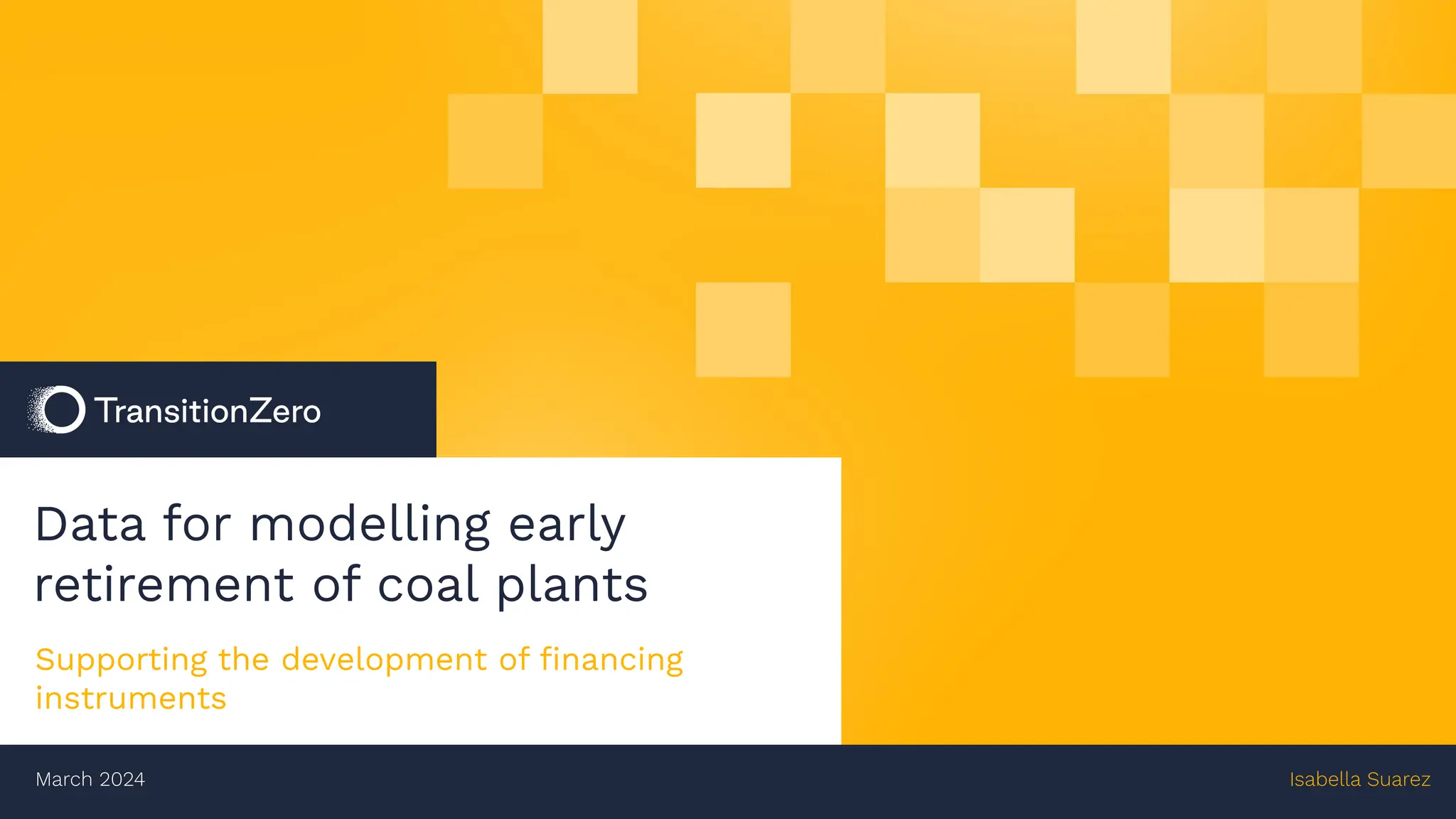 TransitionZero

Data for modelling early retirement of coal plants

Supporting the development of financing instruments

March 2024

Isabella Suarez